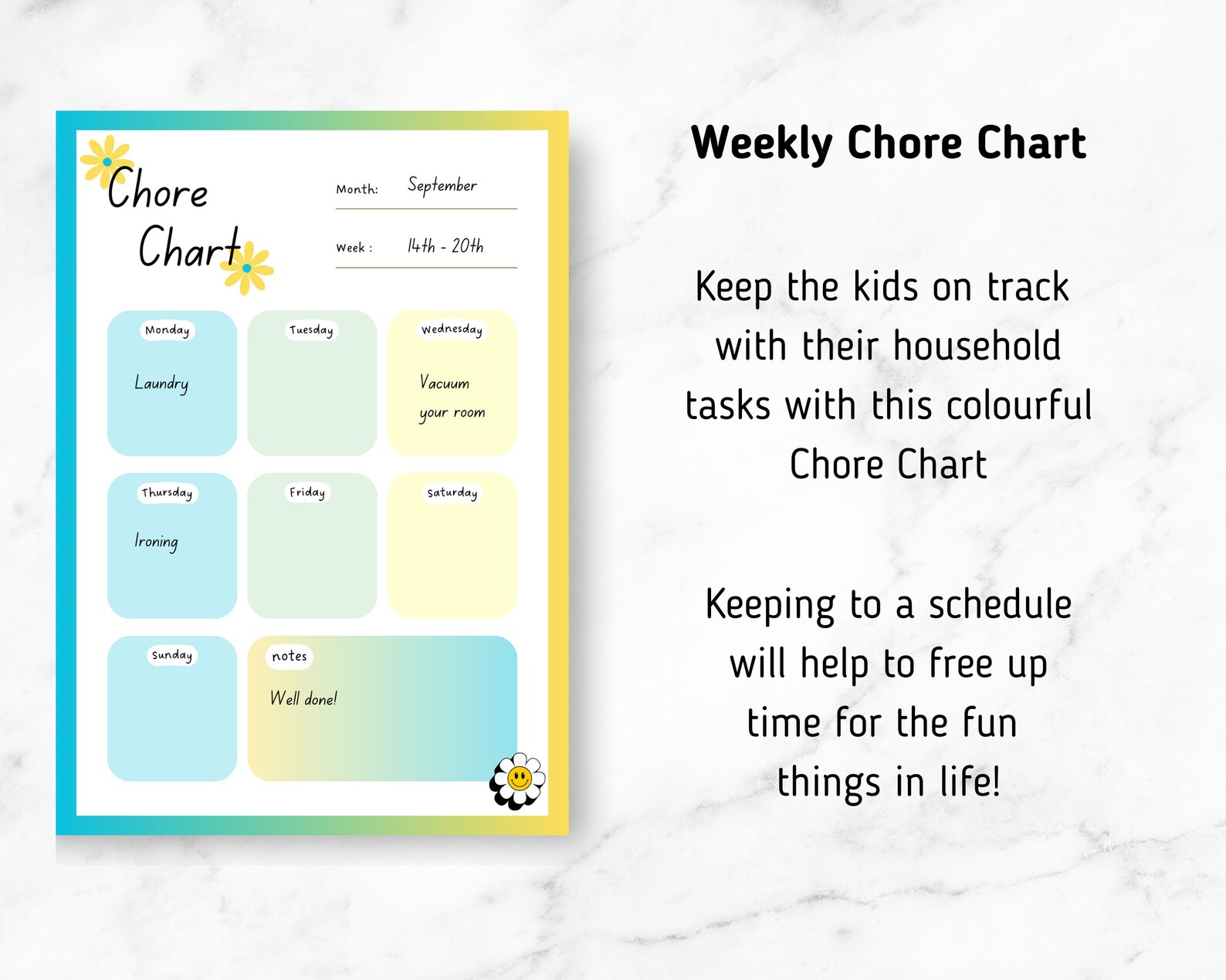 Chore Chart

Month: September

Week : 14th - 20th

Monday
Laundry

Tuesday

Wednesday
Vacuum your room

Thursday
Ironing

Friday

Saturday

Sunday

notes
Well done!

Weekly Chore Chart

Keep the kids on track with their household tasks with this colourful Chore Chart

Keeping to a schedule will help to free up time for the fun things in life!